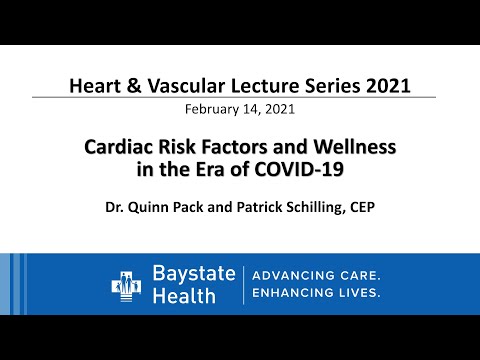 Heart & Vascular Lecture Series 2021
February 14, 2021

Cardiac Risk Factors and Wellness in the Era of COVID-19

Dr. Quinn Pack and Patrick Schilling, CEP

Baystate Health

ADVANCING CARE.
ENHANCING LIVES.